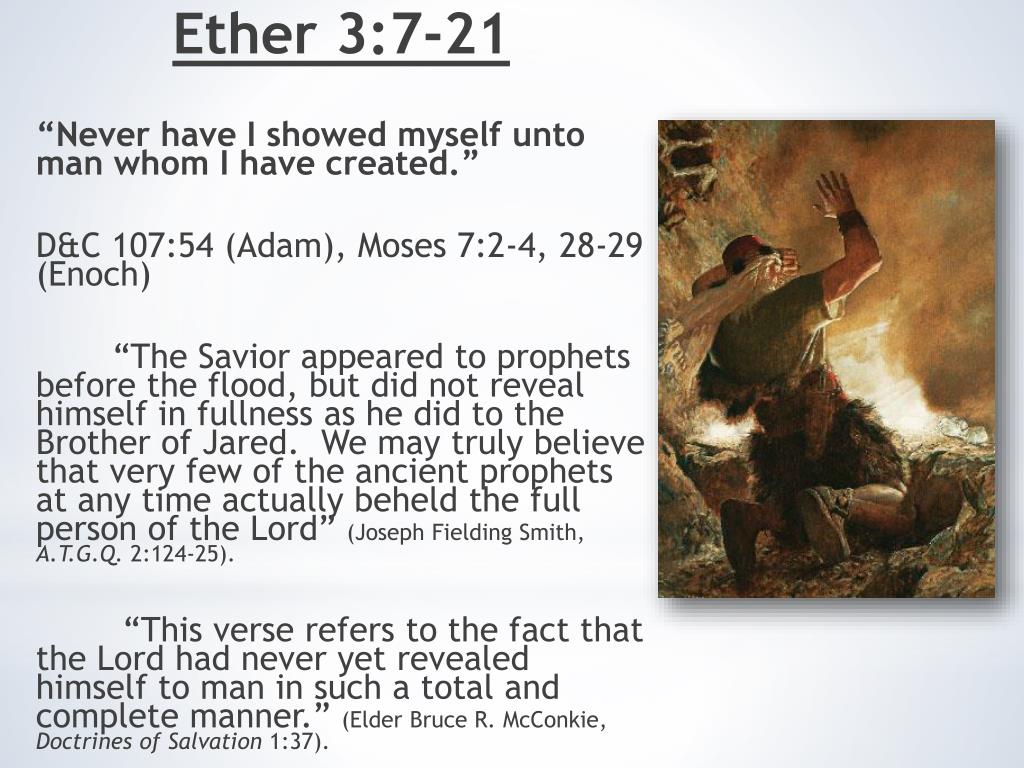 Ether 3:7-21

“Never have I showed myself unto man whom I have created.”

D&C 107:54 (Adam), Moses 7:2-4, 28-29 (Enoch)

“The Savior appeared to prophets before the flood, but did not reveal himself in fullness as he did to the Brother of Jared. We may truly believe that very few of the ancient prophets at any time actually beheld the full person of the Lord” (Joseph Fielding Smith, A.T.G.Q. 2:124-25).

“This verse refers to the fact that the Lord had never yet revealed himself to man in such a total and complete manner.” (Elder Bruce R. McConkie, Doctrines of Salvation 1:37).